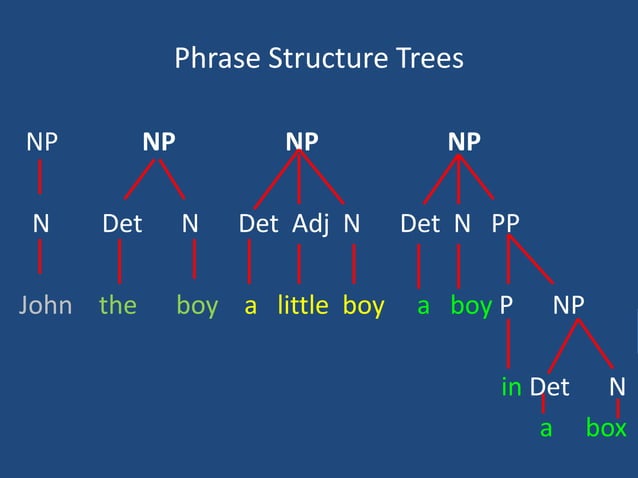 Phrase Structure Trees

NP NP NP NP

N Det N Det Adj N Det N PP

John the boy a little boy a boy P NP

in Det N

a box